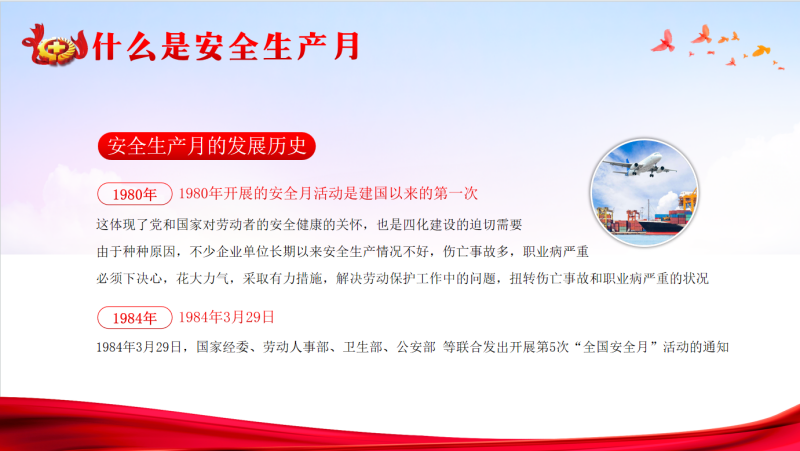 什么是安全生产月

安全生产月的发展历史

1980年 1980年开展的安全月活动是建国以来的第一次

这体现了党和国家对劳动者的安全健康的关怀，也是四化建设的迫切需要

由于种种原因，不少企业单位长期以来安全生产情况不好，伤亡事故多，职业病严重

必须下决心，花大力气，采取有力措施，解决劳动保护工作中的问题，扭转伤亡事故和职业病严重的状况

1984年 1984年3月29日

1984年3月29日，国家经委、劳动人事部、卫生部、公安部 等联合发出开展第5次“全国安全月”活动的通知